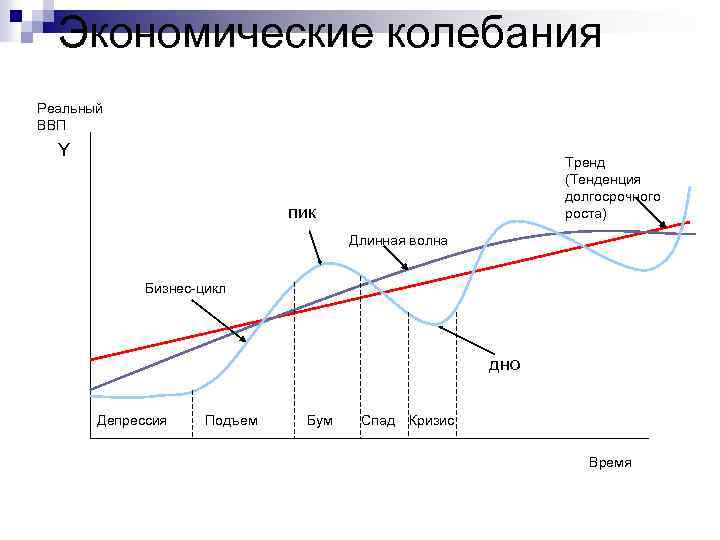 Экономические колебания

Реальный ВВП

Y

Тренд (Тенденция долгосрочного роста)

ПИК

Длинная волна

Бизнес-цикл

ДНО

Депрессия

Подъем

Бум

Спад

Кризис

Время